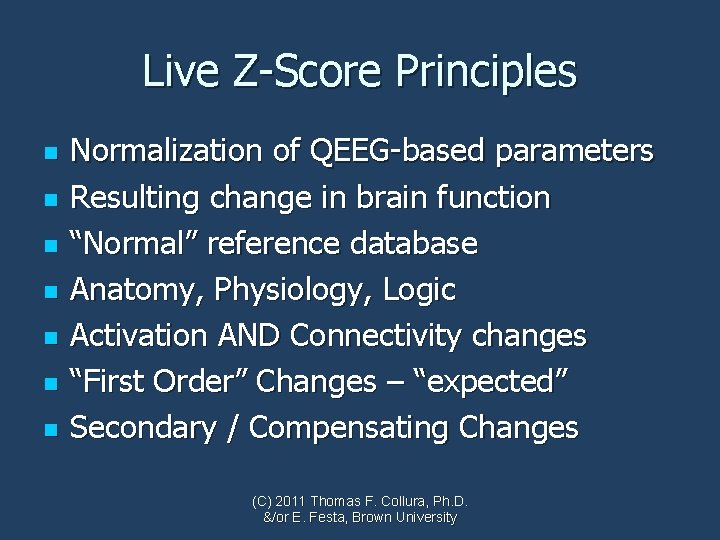 Live Z-Score Principles

- Normalization of QEEG-based parameters
- Resulting change in brain function
- “Normal” reference database
- Anatomy, Physiology, Logic
- Activation AND Connectivity changes
- “First Order” Changes – “expected”
- Secondary / Compensating Changes

(C) 2011 Thomas F. Collura, Ph.D.
&/or E. Festa, Brown University